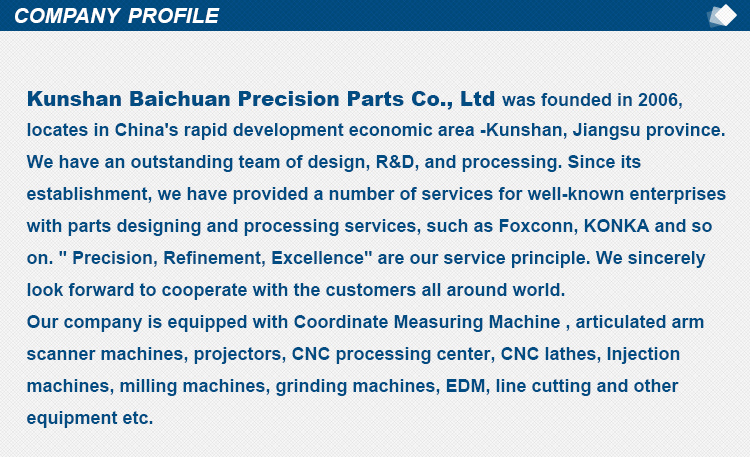 COMPANY PROFILE

Kunshan Baichuan Precision Parts Co., Ltd was founded in 2006, locates in China's rapid development economic area -Kunshan, Jiangsu province. We have an outstanding team of design, R&D, and processing. Since its establishment, we have provided a number of services for well-known enterprises with parts designing and processing services, such as Foxconn, KONKA and so on. " Precision, Refinement, Excellence" are our service principle. We sincerely look forward to cooperate with the customers all around world.
Our company is equipped with Coordinate Measuring Machine , articulated arm scanner machines, projectors, CNC processing center, CNC lathes, Injection machines, milling machines, grinding machines, EDM, line cutting and other equipment etc.